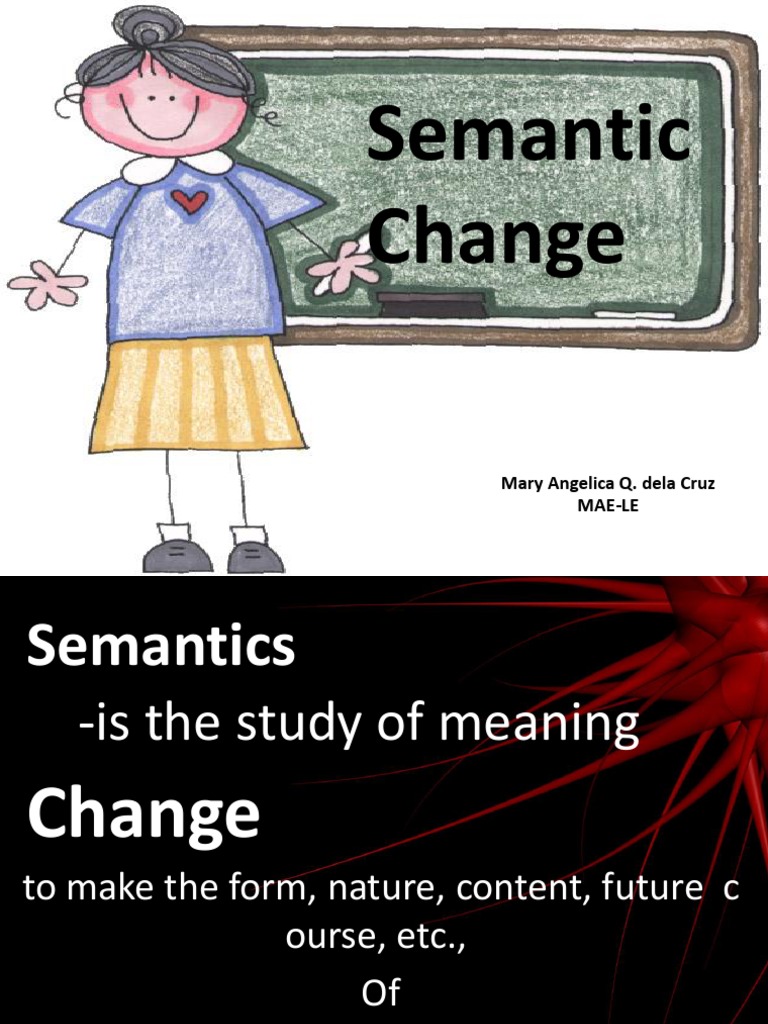 Semantic Change

Mary Angelica Q. dela Cruz
MAE-LE

Semantics

-is the study of meaning

Change

to make the form, nature, content, future c ourse, etc.,

Of